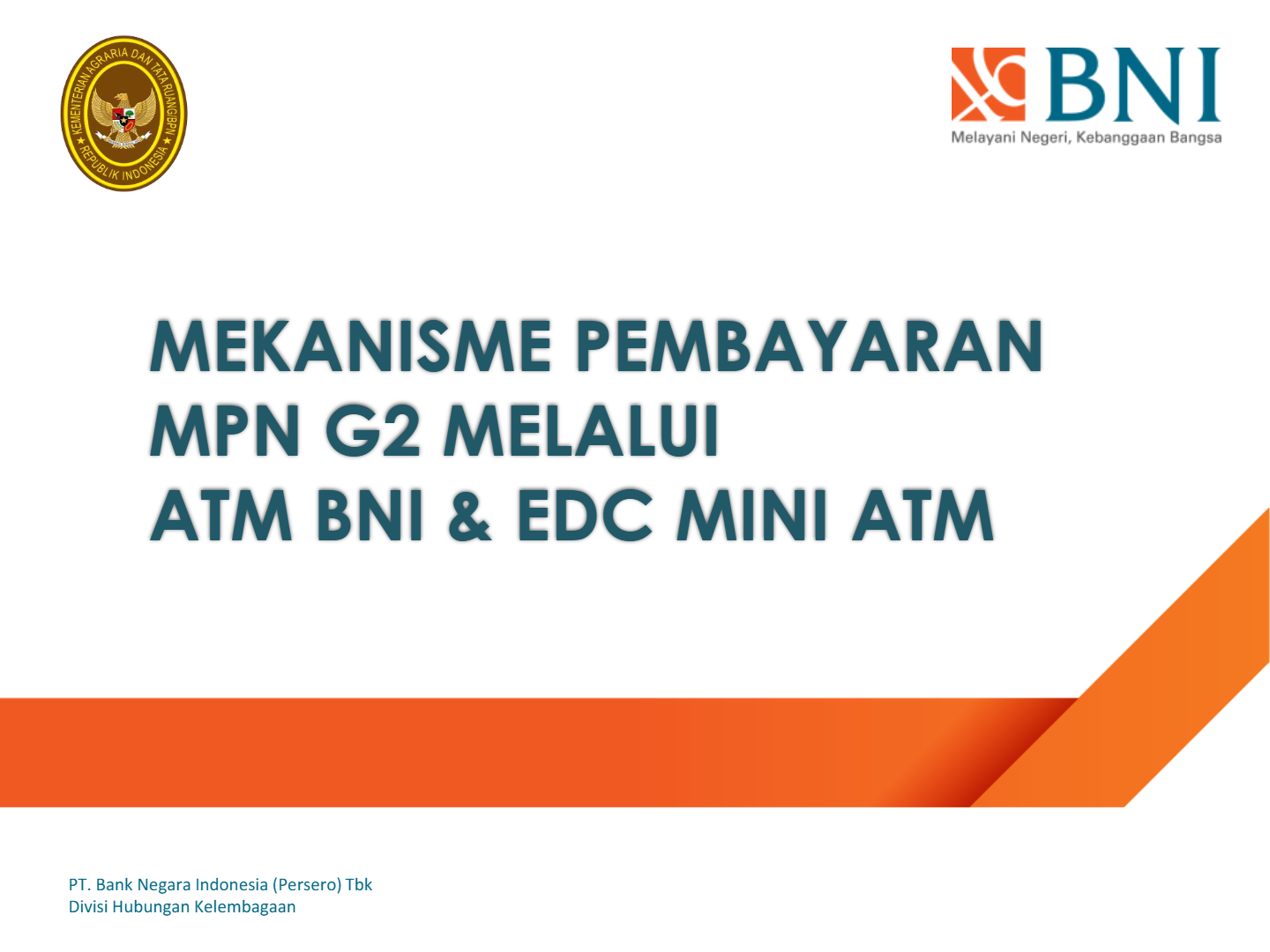 KEMENTERIAN AGRARIA DAN TATA RUANG/BPN
REPUBLIK INDONESIA

BNI
Melayani Negeri, Kebanggaan Bangsa

MEKANISME PEMBAYARAN MPN G2 MELALUI ATM BNI & EDC MINI ATM

PT. Bank Negara Indonesia (Persero) Tbk
Divisi Hubungan Kelembagaan